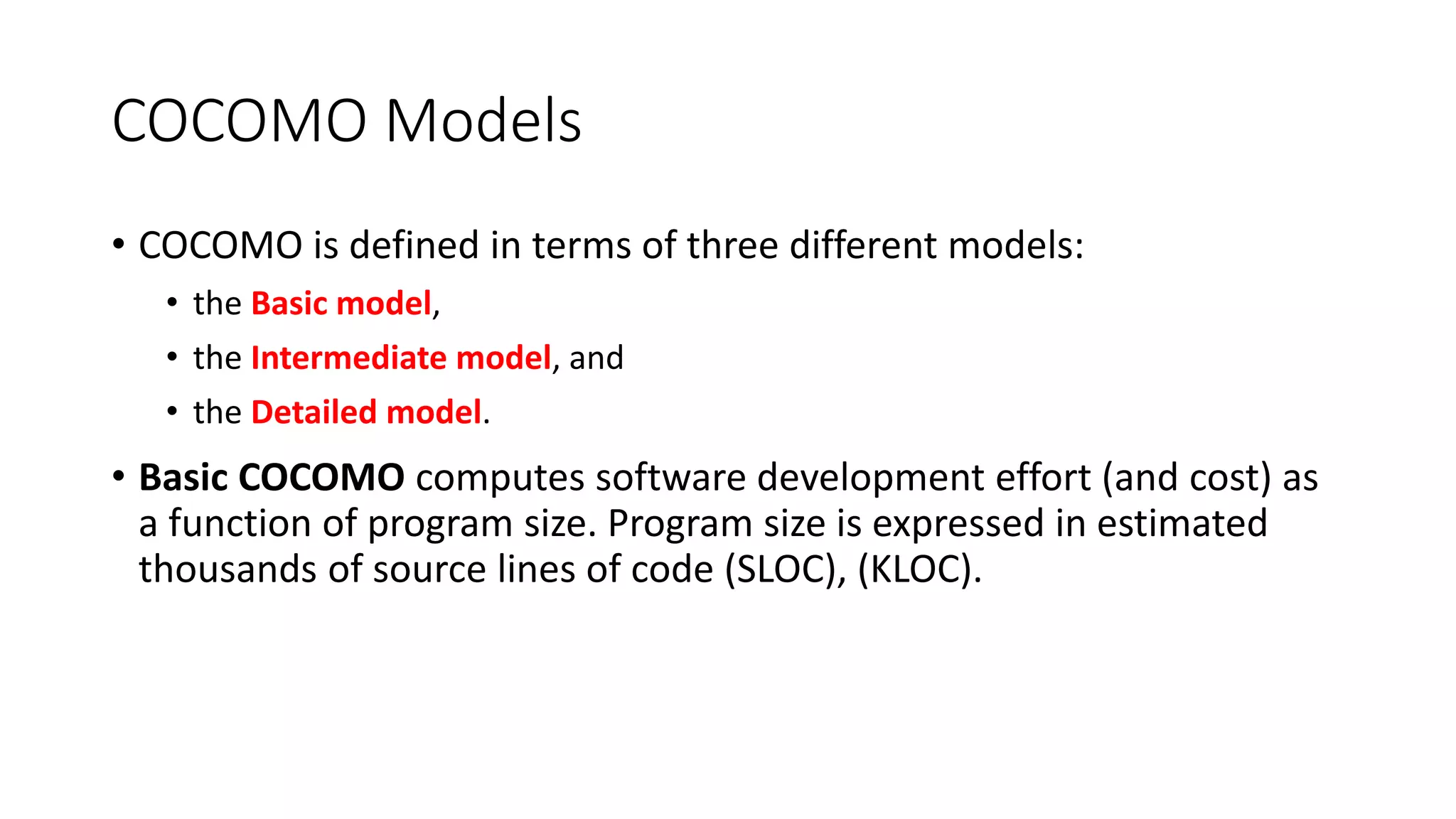 COCOMO Models

• COCOMO is defined in terms of three different models:
  • the Basic model,
  • the Intermediate model, and
  • the Detailed model.
• Basic COCOMO computes software development effort (and cost) as a function of program size. Program size is expressed in estimated thousands of source lines of code (SLOC), (KLOC).